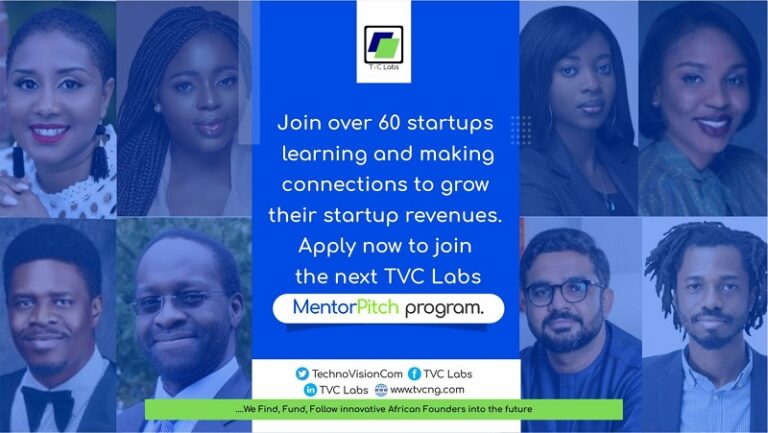 TVC Labs

Join over 60 startups learning and making connections to grow their startup revenues. Apply now to join the next TVC Labs

MentorPitch program.

TechnoVisionCom TVC Labs
TVC Labs www.tvcng.com

....We Find, Fund, Follow innovative African Founders into the future